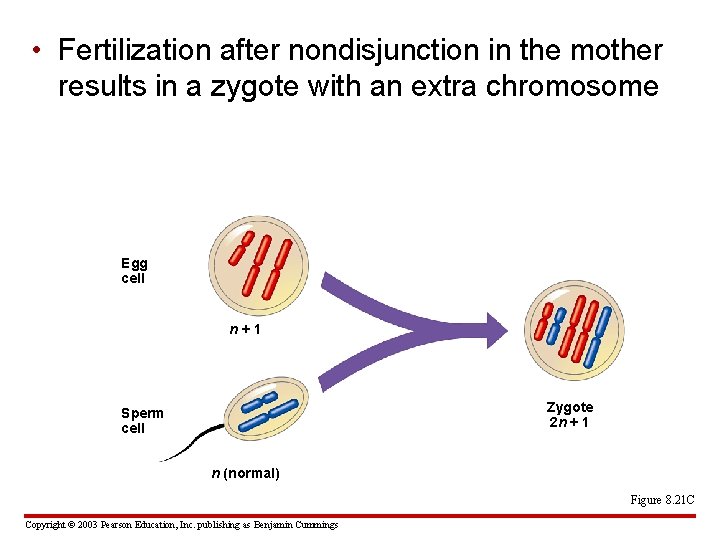 • Fertilization after nondisjunction in the mother results in a zygote with an extra chromosome

Egg cell

$n + 1$

Sperm cell

$n$ (normal)

Zygote $2n + 1$

Figure 8.21C

Copyright © 2003 Pearson Education, Inc. publishing as Benjamin Cummings